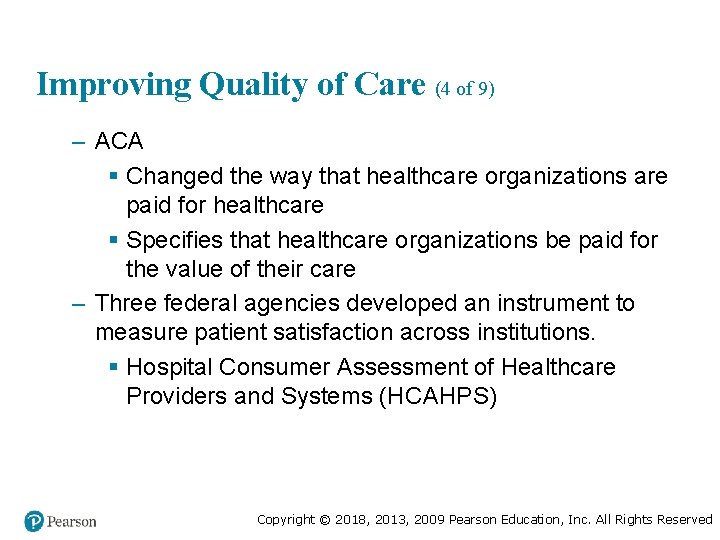 Improving Quality of Care (4 of 9)

– ACA

▪ Changed the way that healthcare organizations are paid for healthcare

▪ Specifies that healthcare organizations be paid for the value of their care

– Three federal agencies developed an instrument to measure patient satisfaction across institutions.

▪ Hospital Consumer Assessment of Healthcare Providers and Systems (HCAHPS)

Pearson

Copyright © 2018, 2013, 2009 Pearson Education, Inc. All Rights Reserved